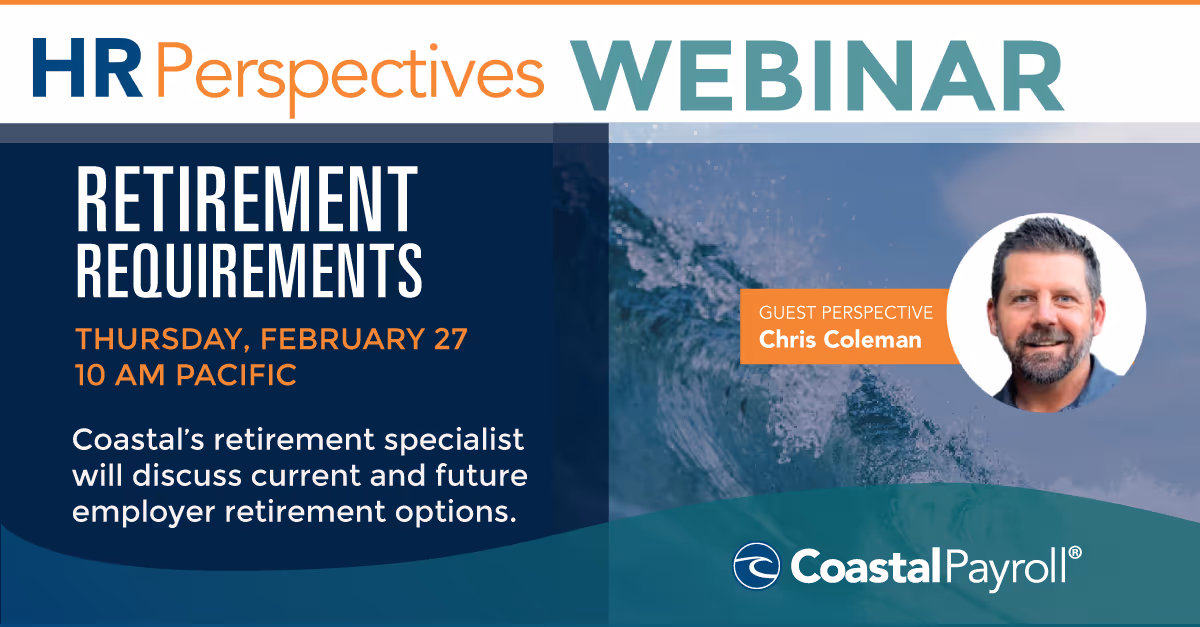 HR Perspectives WEBINAR

RETIREMENT REQUIREMENTS

THURSDAY, FEBRUARY 27
10 AM PACIFIC

Coastal's retirement specialist will discuss current and future employer retirement options.

GUEST PERSPECTIVE
Chris Coleman

CoastalPayroll®